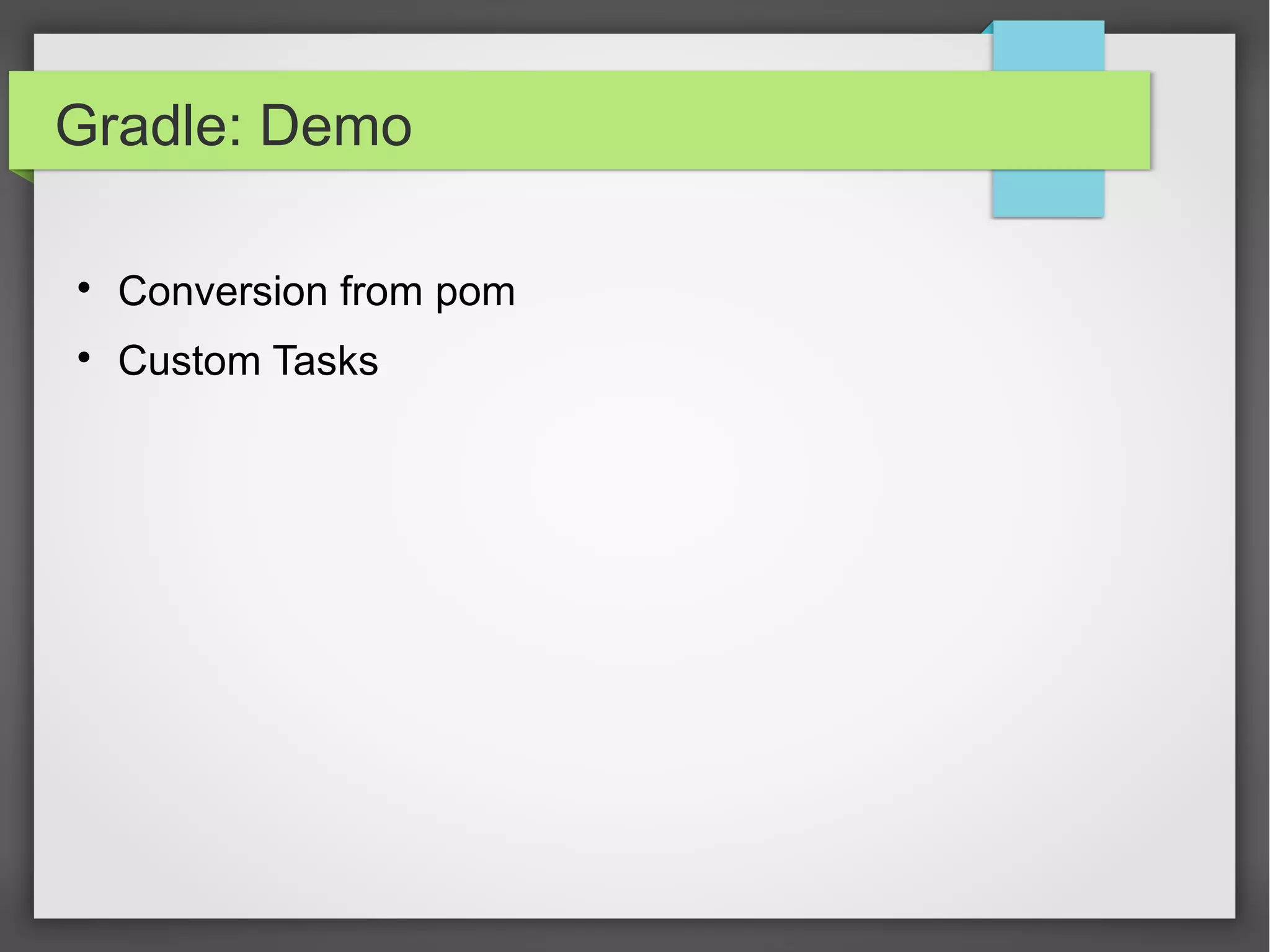 Gradle: Demo

• Conversion from pom
• Custom Tasks